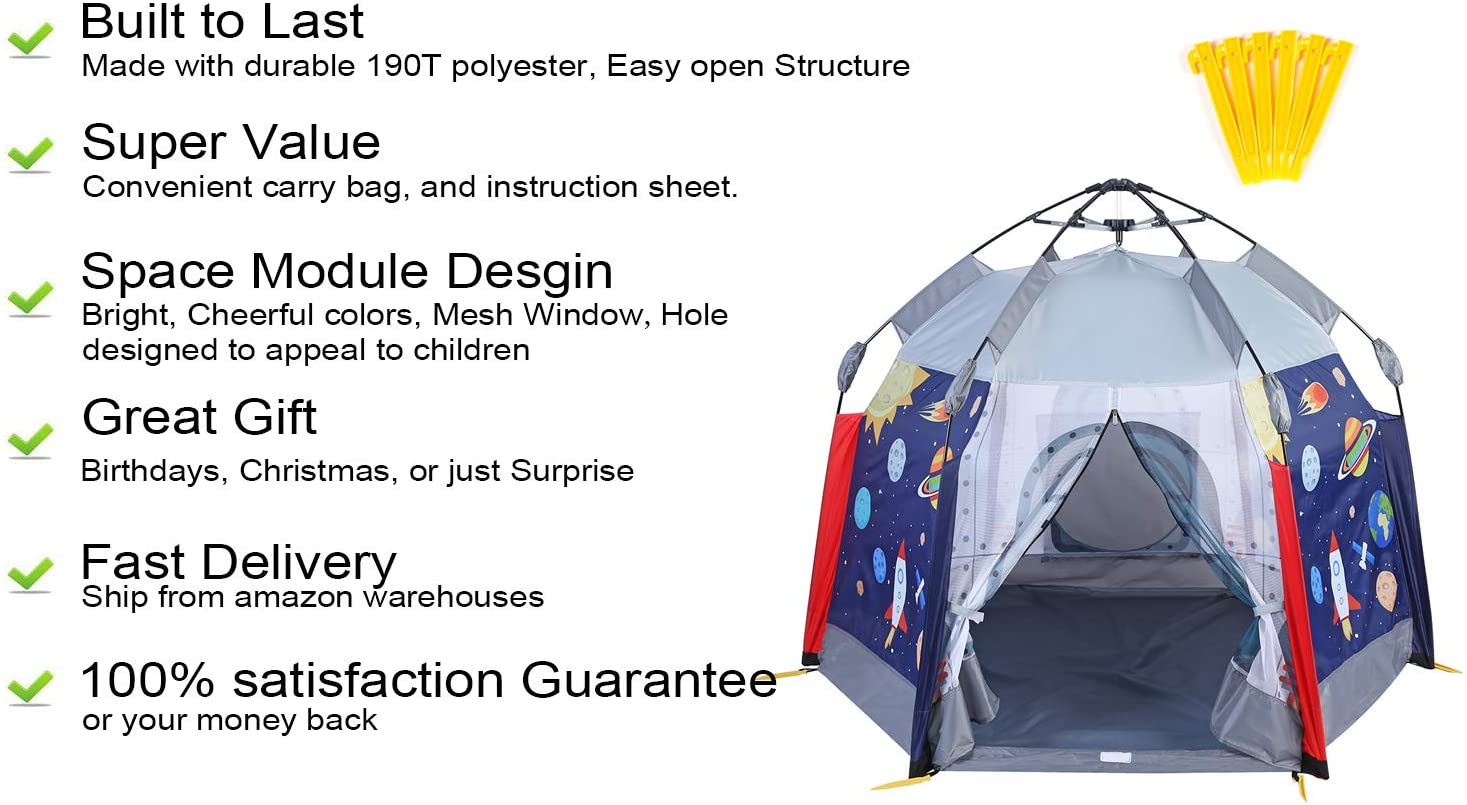 Built to Last
Made with durable 190T polyester, Easy open Structure

Super Value
Convenient carry bag, and instruction sheet.

Space Module Desgin
Bright, Cheerful colors, Mesh Window, Hole designed to appeal to children

Great Gift
Birthdays, Christmas, or just Surprise

Fast Delivery
Ship from amazon warehouses

100% satisfaction Guarantee
or your money back